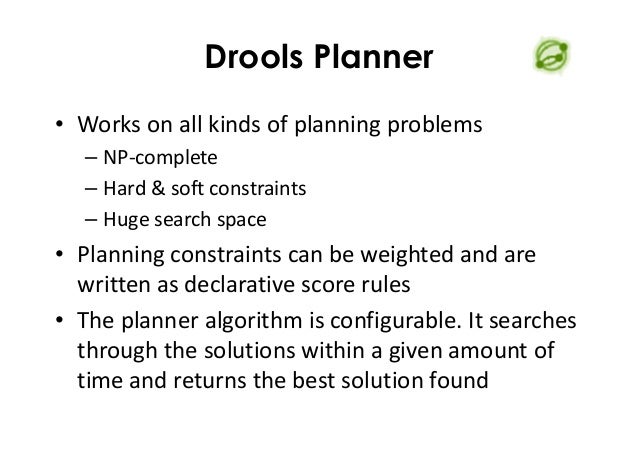 Drools Planner

• Works on all kinds of planning problems
– NP-complete
– Hard & soft constraints
– Huge search space

• Planning constraints can be weighted and are written as declarative score rules

• The planner algorithm is configurable. It searches through the solutions within a given amount of time and returns the best solution found